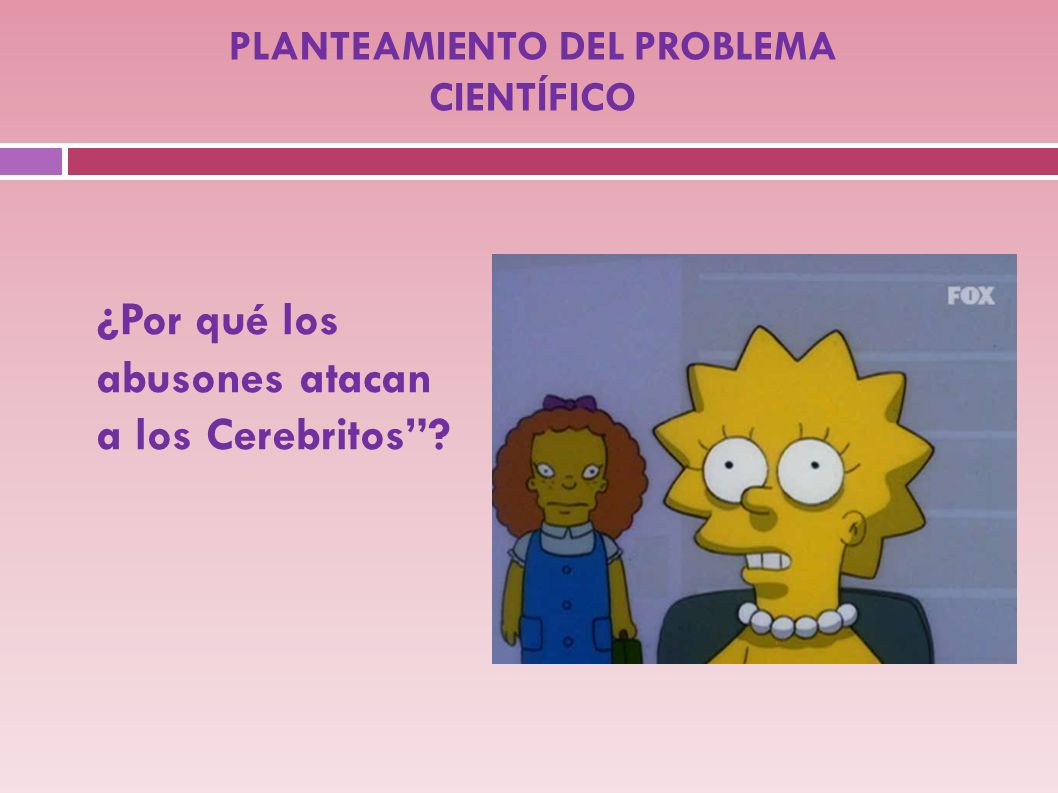 PLANTEAMIENTO DEL PROBLEMA CIENTÍFICO

¿Por qué los abusones atacan a los Cerebritos”?

FOX